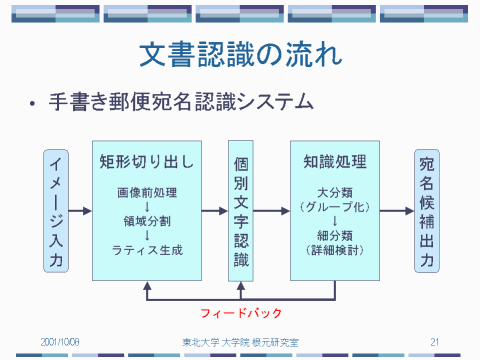 文書認識の流れ

• 手書き郵便宛名認識システム

イメージ入力

矩形切り出し

画像前処理
↓
領域分割
↓
ラティス生成

個別文字認識

知識処理

大分類
（グループ化）
↓
細分類
（詳細検討）

宛名候補出力

フィードバック

2001/10/08　東北大学 大学院 根元研究室　21